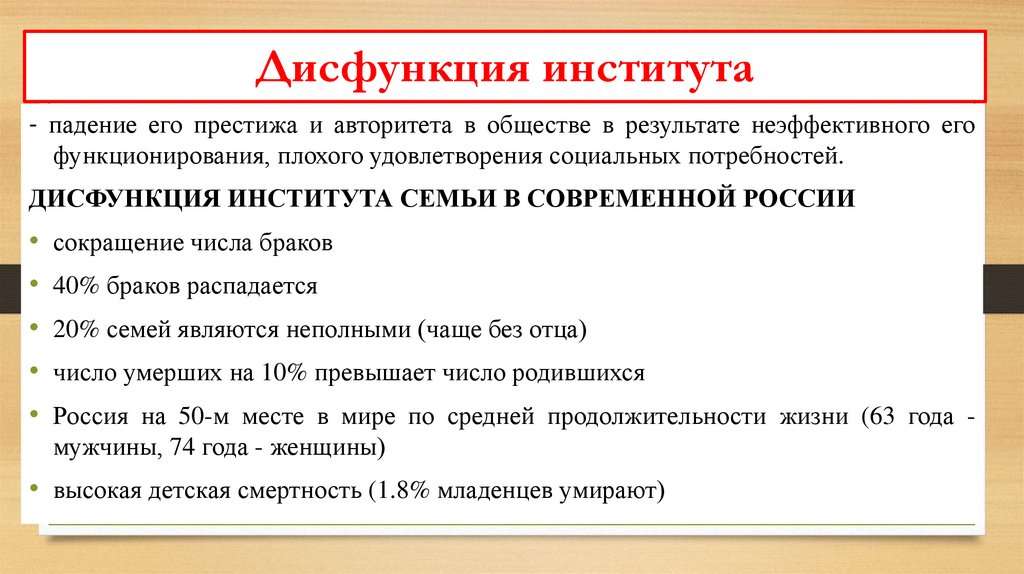 Дисфункция института

- падение его престижа и авторитета в обществе в результате неэффективного его функционирования, плохого удовлетворения социальных потребностей.

ДИСФУНКЦИЯ ИНСТИТУТА СЕМЬИ В СОВРЕМЕННОЙ РОССИИ

• сокращение числа браков
• 40% браков распадается
• 20% семей являются неполными (чаще без отца)
• число умерших на 10% превышает число родившихся
• Россия на 50-м месте в мире по средней продолжительности жизни (63 года - мужчины, 74 года - женщины)
• высокая детская смертность (1.8% младенцев умирают)